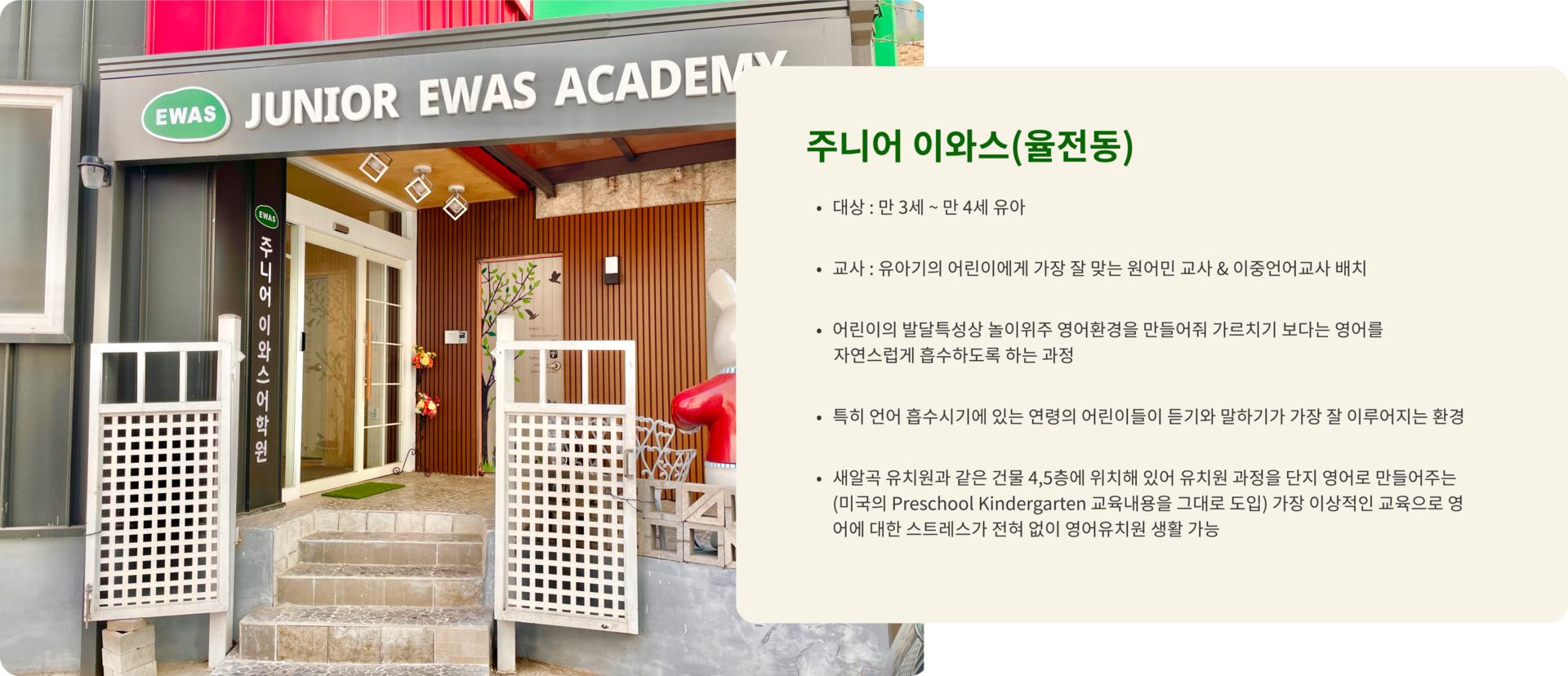 EWAS JUNIOR EWAS ACADEMY

EWAS
주니어 이와스어학원

주니어 이와스(율전동)

• 대상 : 만 3세 ~ 만 4세 유아

• 교사 : 유아기의 어린이에게 가장 잘 맞는 원어민 교사 & 이중언어교사 배치

• 어린이의 발달특성상 놀이위주 영어환경을 만들어줘 가르치기 보다는 영어를 자연스럽게 흡수하도록 하는 과정

• 특히 언어 흡수시기에 있는 연령의 어린이들이 듣기와 말하기가 가장 잘 이루어지는 환경

• 새알곡 유치원과 같은 건물 4,5층에 위치해 있어 유치원 과정을 단지 영어로 만들어주는 (미국의 Preschool Kindergarten 교육내용을 그대로 도입) 가장 이상적인 교육으로 영어에 대한 스트레스가 전혀 없이 영어유치원 생활 가능